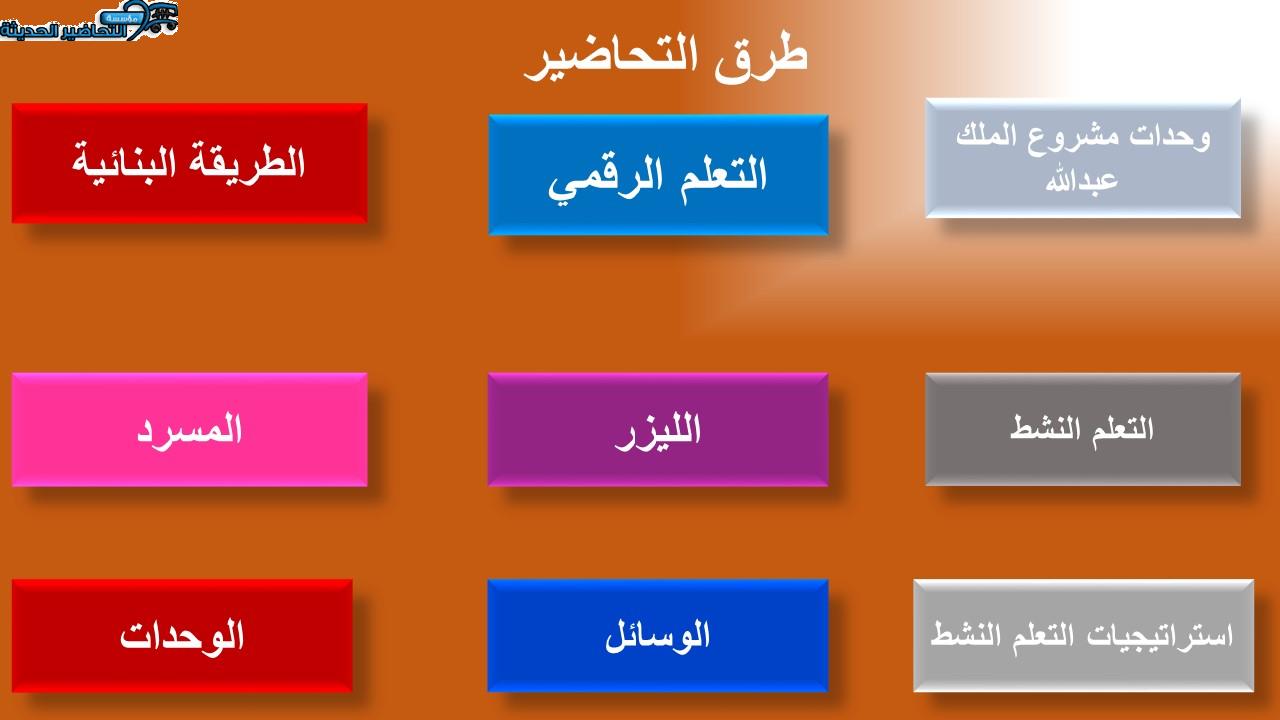 مؤسسة
التحاضير الحديثة

طرق التحاضير

وحدات مشروع الملك عبدالله

التعلم الرقمي

الطريقة البنائية

التعلم النشط

الليزر

المسرد

استراتيجيات التعلم النشط

الوسائل

الوحدات